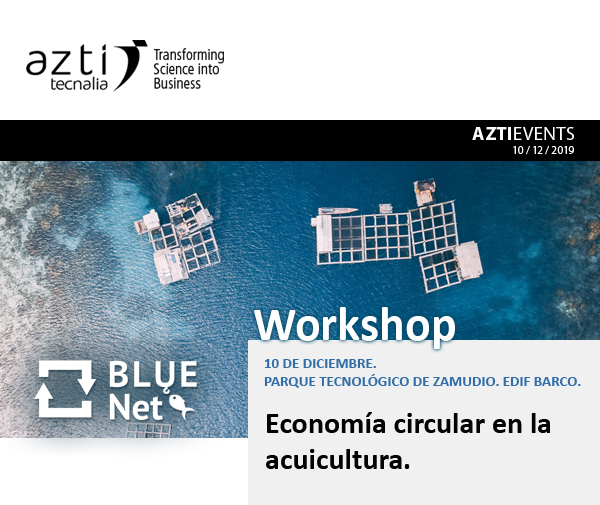 azti tecnalia
Transforming Science into Business

AZTIEVENTS
10 / 12 / 2019

Workshop

BLUE Net

10 DE DICIEMBRE.
PARQUE TECNOLÓGICO DE ZAMUDIO. EDIF BARCO.

Economía circular en la acuicultura.